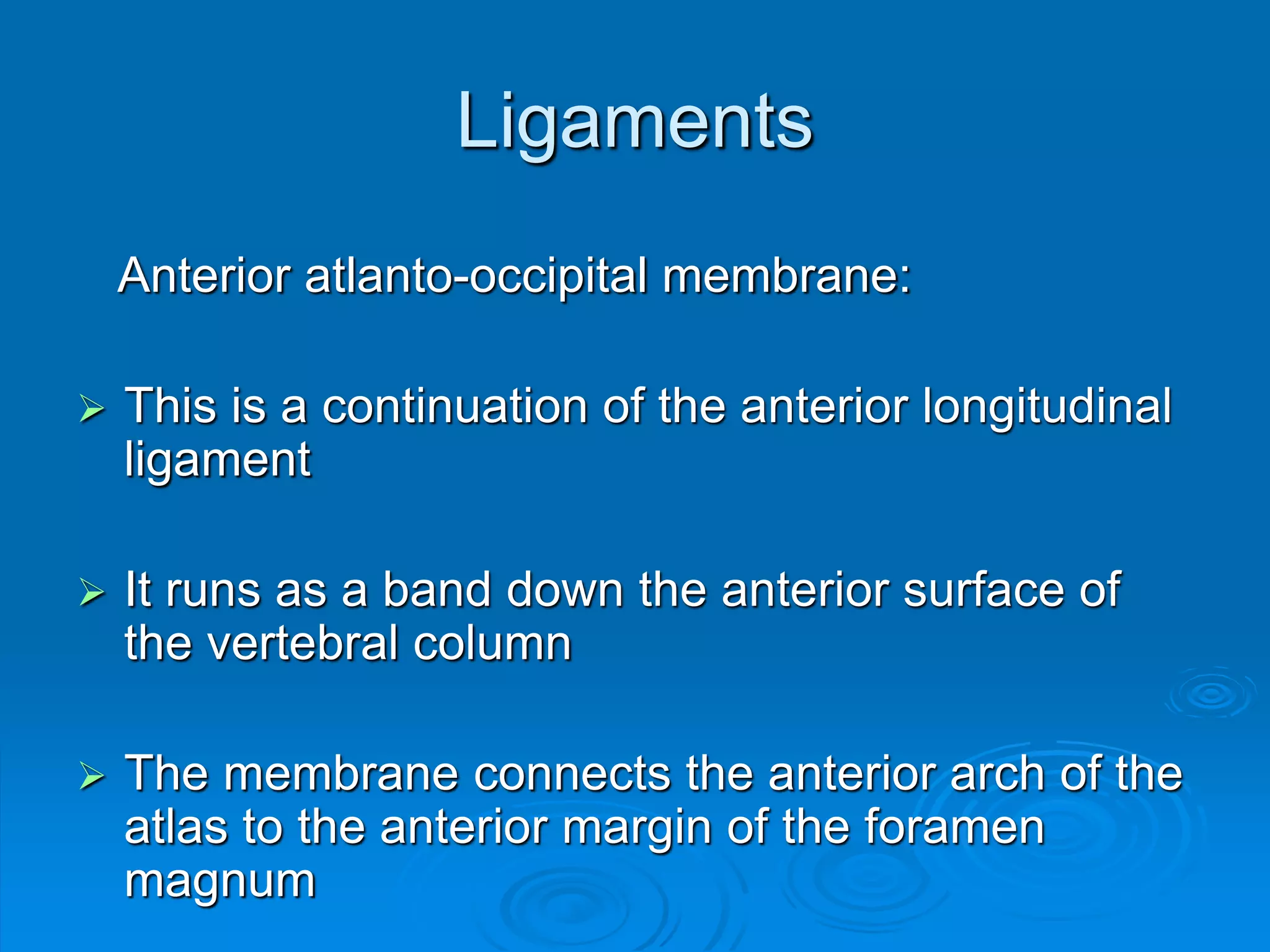 Ligaments

Anterior atlanto-occipital membrane:

➢ This is a continuation of the anterior longitudinal ligament

➢ It runs as a band down the anterior surface of the vertebral column

➢ The membrane connects the anterior arch of the atlas to the anterior margin of the foramen magnum